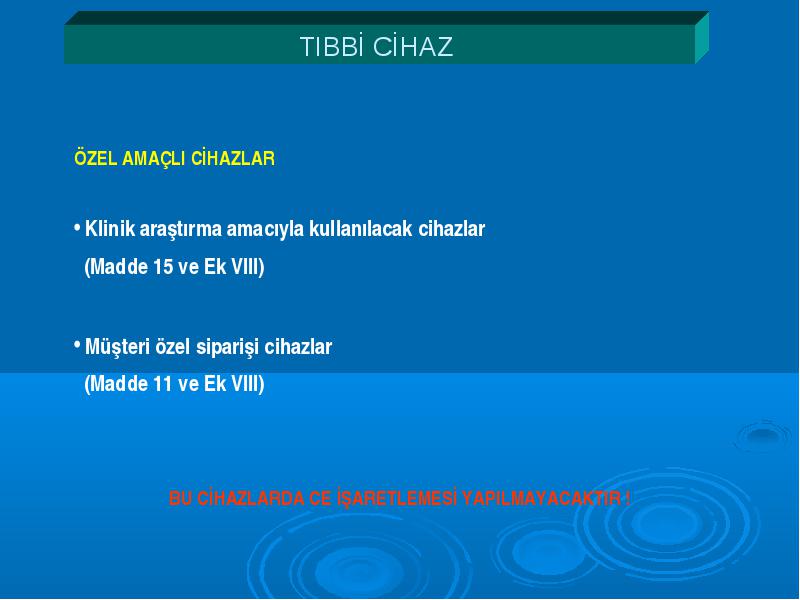 TIBBİ CİHAZ

ÖZEL AMAÇLI CİHAZLAR

• Klinik araştırma amacıyla kullanılacak cihazlar (Madde 15 ve Ek VIII)

• Müşteri özel siparişi cihazlar (Madde 11 ve Ek VIII)

BU CİHAZLARDA CE İŞARETLEMESİ YAPILMAYACAKTIR !